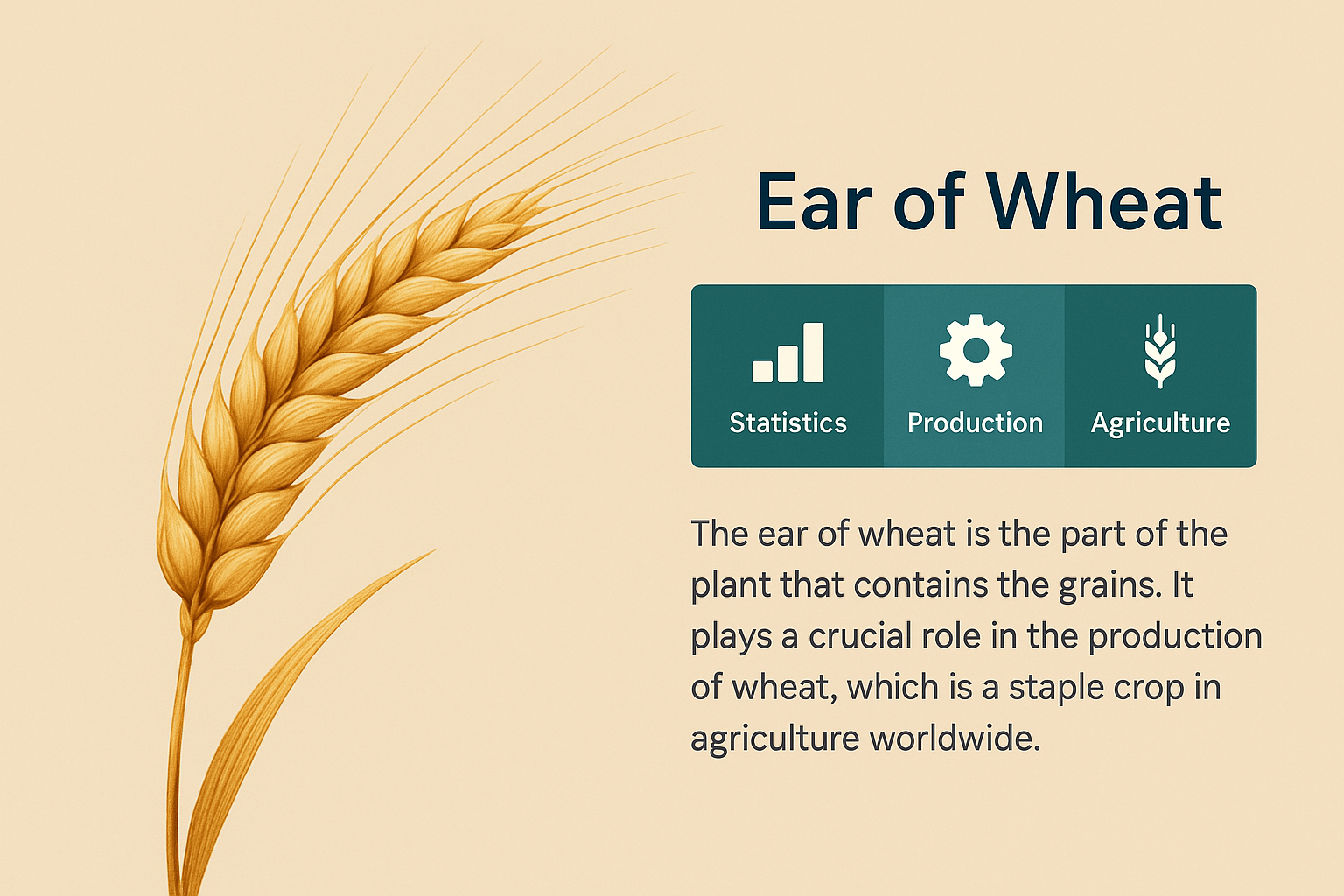 Ear of Wheat

Statistics

Production

Agriculture

The ear of wheat is the part of the plant that contains the grains. It plays a crucial role in the production of wheat, which is a staple crop in agriculture worldwide.